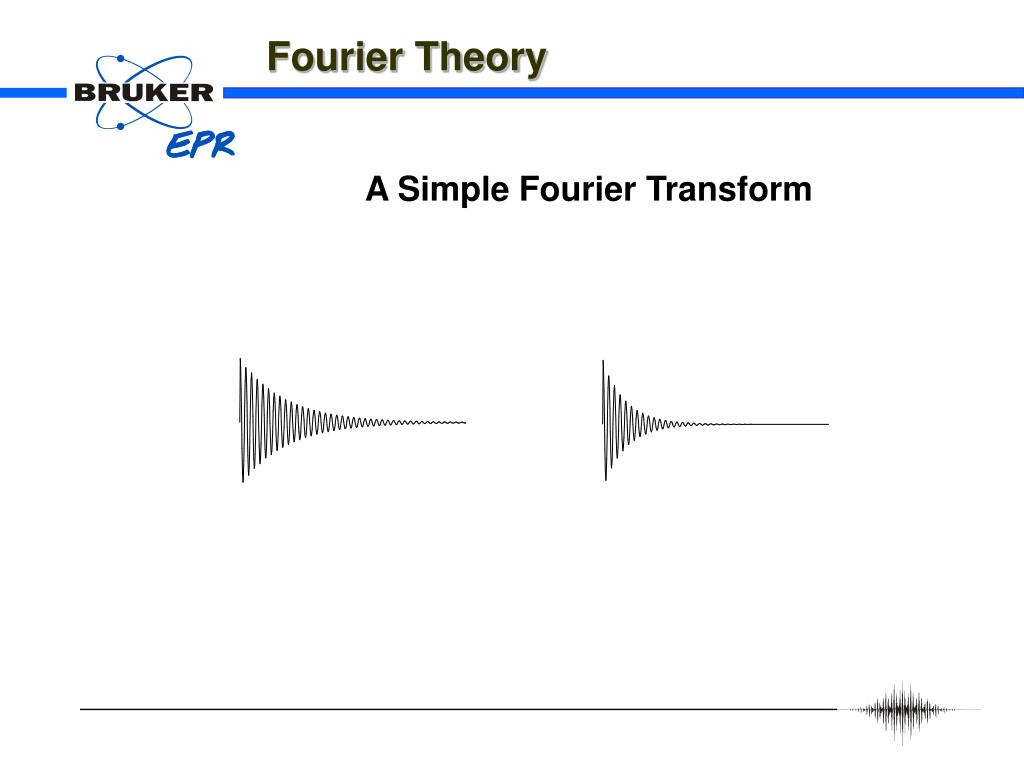 BRUKER
EPR

Fourier Theory

A Simple Fourier Transform